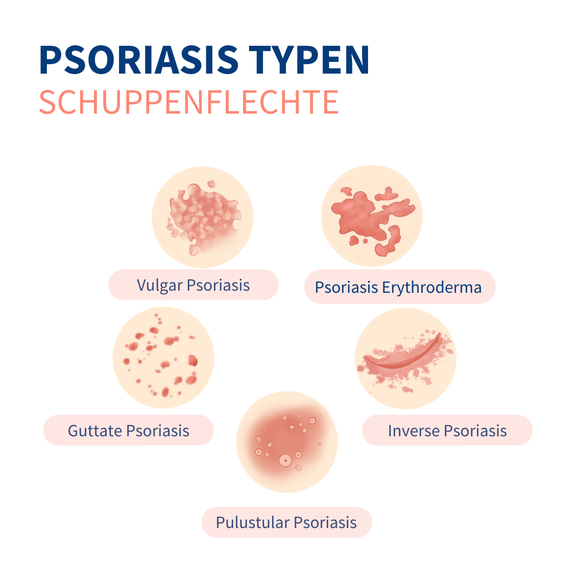 PSORIASIS TYPEN
SCHUPPENFLECHTE

Vulgar Psoriasis

Psoriasis Erythroderma

Guttate Psoriasis

Inverse Psoriasis

Pulustular Psoriasis